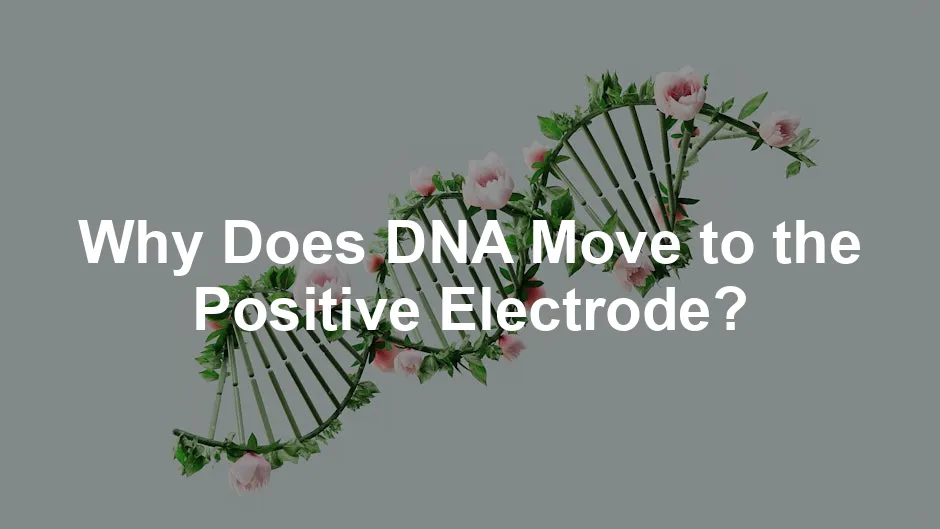 Why Does DNA Move to the Positive Electrode?